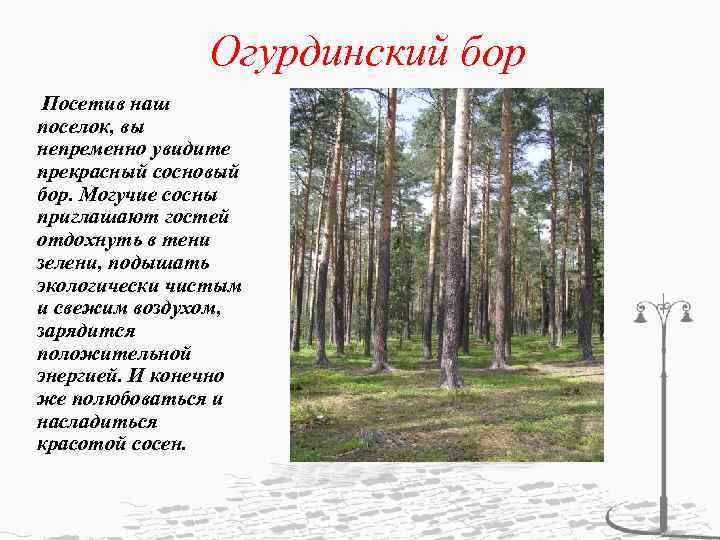 Огурдинский бор

Посетив наш поселок, вы непременно увидите прекрасный сосновый бор. Могучие сосны приглашают гостей отдохнуть в тени зелени, подышать экологически чистым и свежим воздухом, зарядится положительной энергией. И конечно же полюбоваться и насладиться красотой сосен.